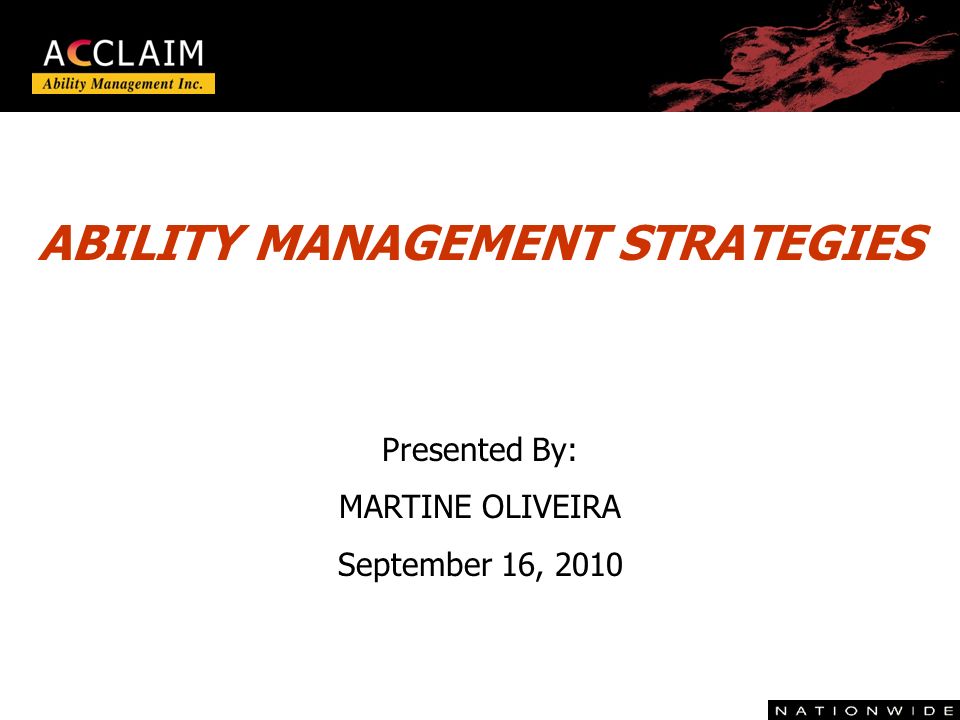 ACCLAIM
Ability Management Inc.

ABILITY MANAGEMENT STRATEGIES

Presented By:

MARTINE OLIVEIRA

September 16, 2010

NATIONWIDE